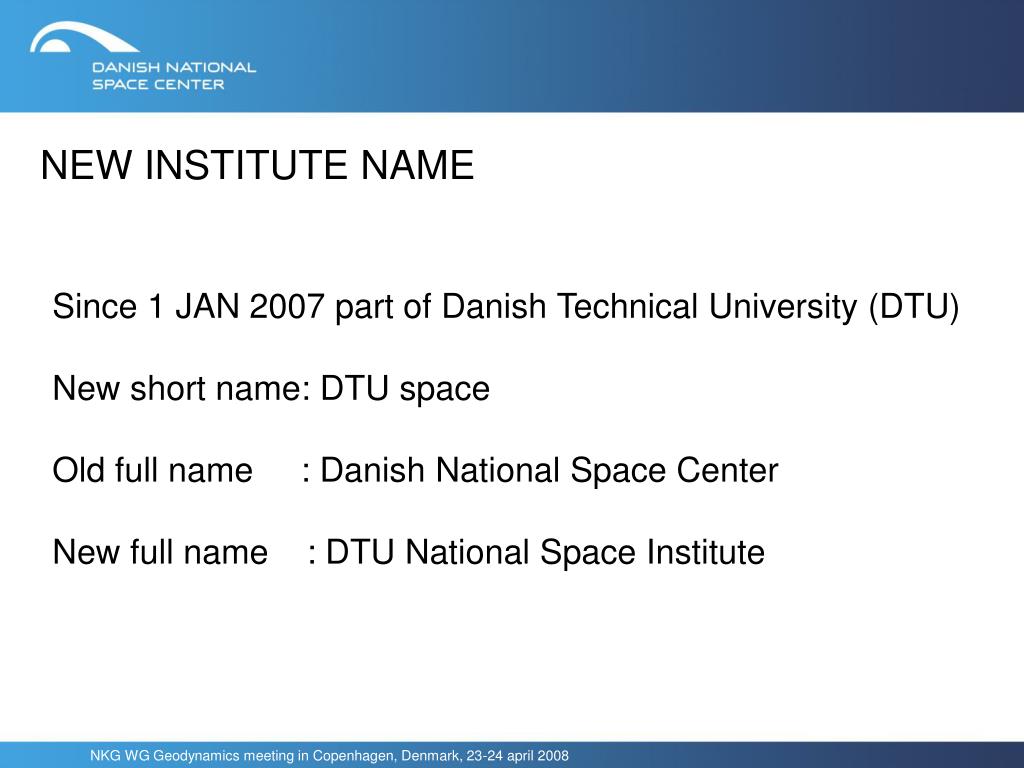 DANISH NATIONAL SPACE CENTER

NEW INSTITUTE NAME

Since 1 JAN 2007 part of Danish Technical University (DTU)

New short name: DTU space

Old full name : Danish National Space Center

New full name : DTU National Space Institute

NKG WG Geodynamics meeting in Copenhagen, Denmark, 23-24 april 2008